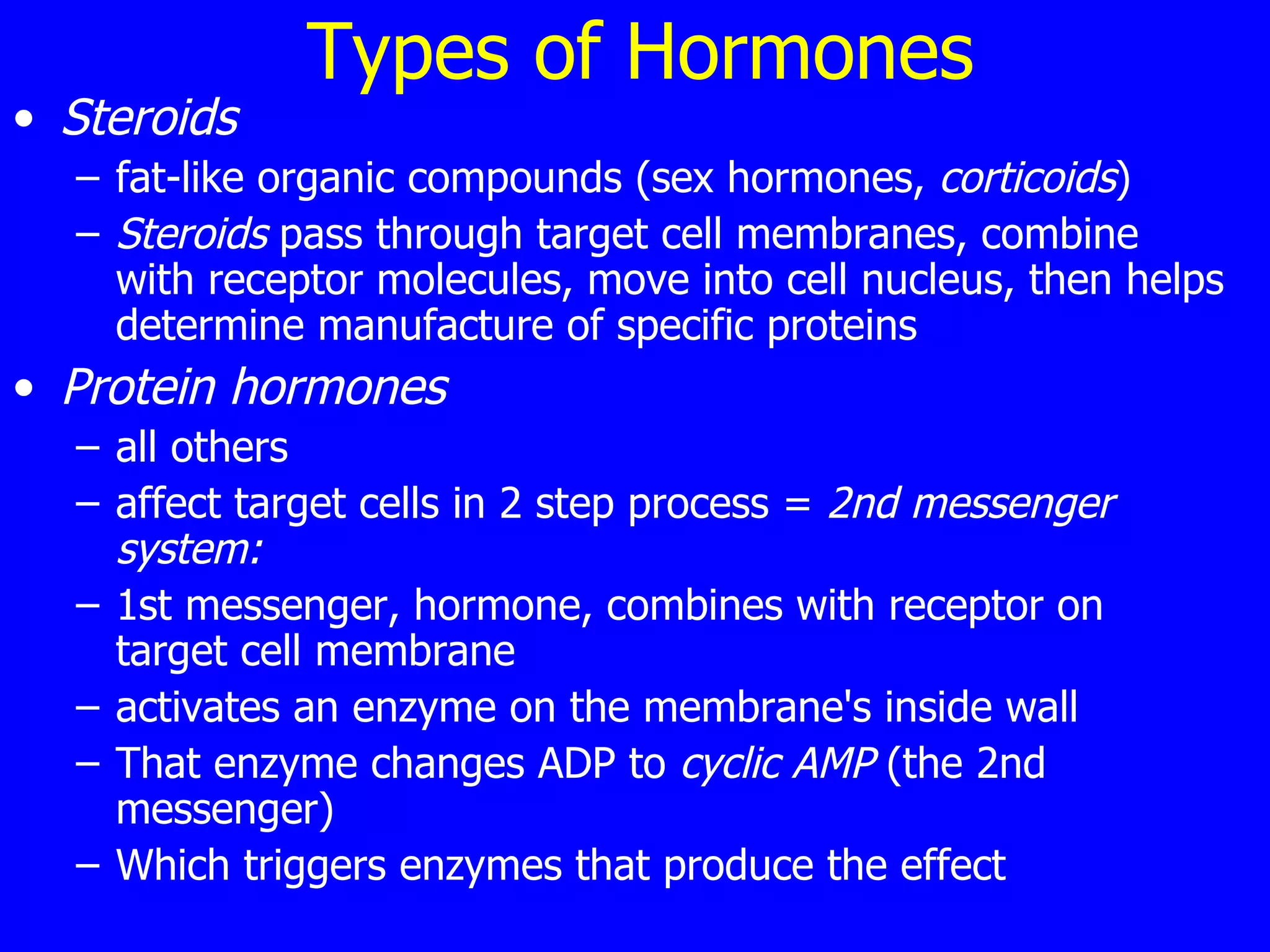 Types of Hormones

• Steroids
– fat-like organic compounds (sex hormones, corticoids)
– Steroids pass through target cell membranes, combine with receptor molecules, move into cell nucleus, then helps determine manufacture of specific proteins

• Protein hormones
– all others
– affect target cells in 2 step process = 2nd messenger system:
– 1st messenger, hormone, combines with receptor on target cell membrane
– activates an enzyme on the membrane's inside wall
– That enzyme changes ADP to cyclic AMP (the 2nd messenger)
– Which triggers enzymes that produce the effect